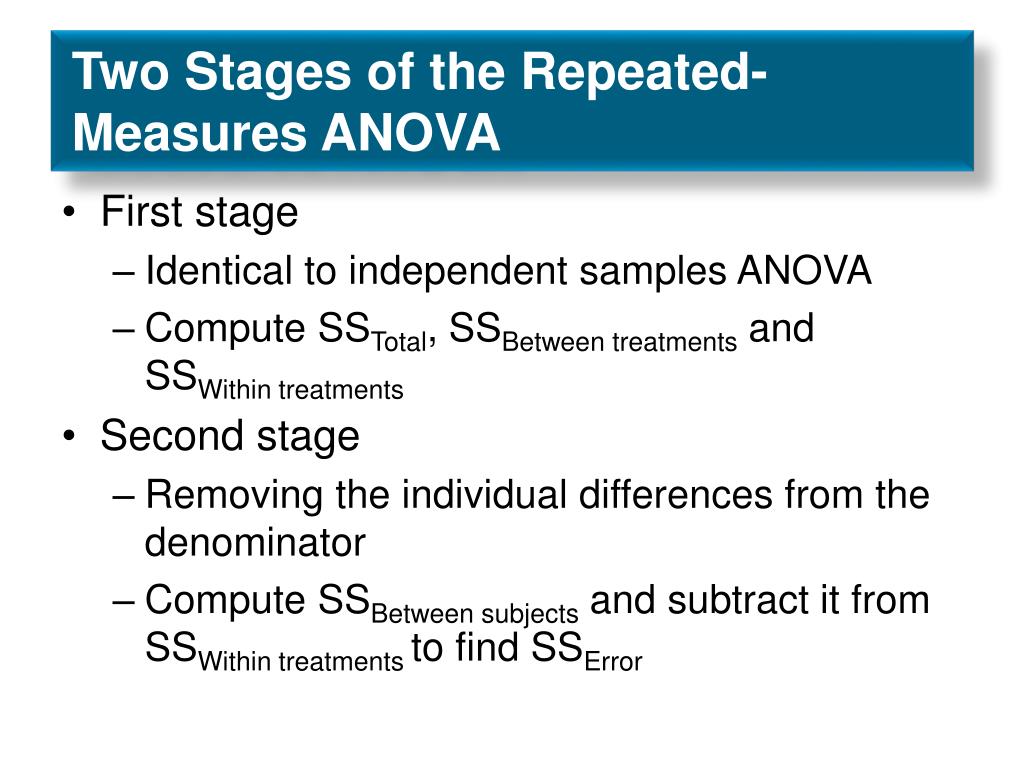 Two Stages of the Repeated-Measures ANOVA

• First stage
– Identical to independent samples ANOVA
– Compute $SS_{Total}$, $SS_{Between\ treatments}$ and $SS_{Within\ treatments}$
• Second stage
– Removing the individual differences from the denominator
– Compute $SS_{Between\ subjects}$ and subtract it from $SS_{Within\ treatments}$ to find $SS_{Error}$